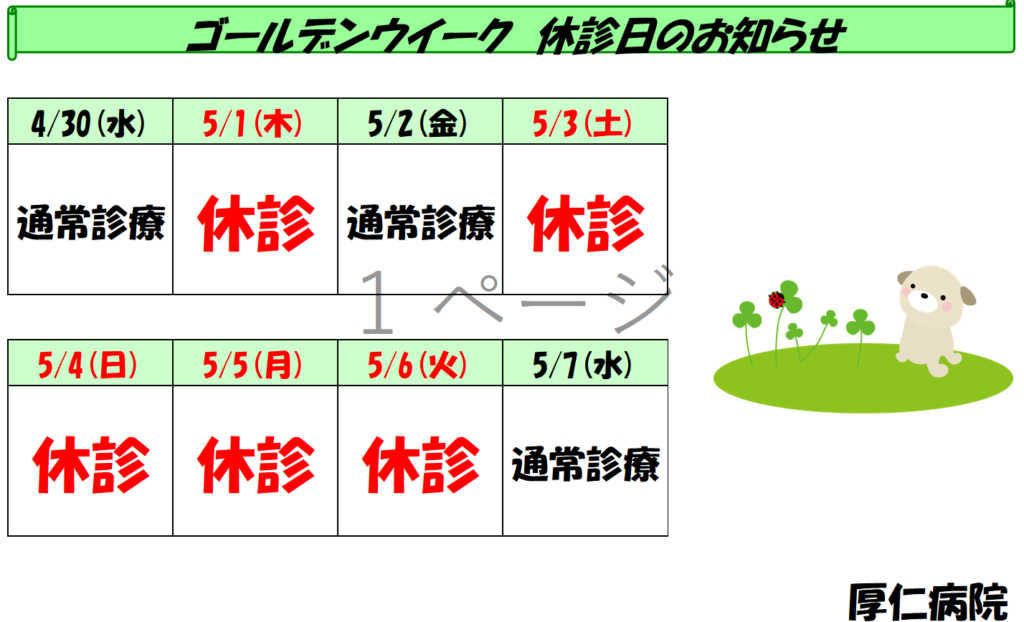 ゴールデンウイーク　休診日のお知らせ

| 4/30（水） | 5/1（木） | 5/2（金） | 5/3（土） |
|---|---|---|---|
| 通常診療 | 休診 | 通常診療 | 休診 |

１ページ

| 5/4（日） | 5/5（月） | 5/6（火） | 5/7（水） |
|---|---|---|---|
| 休診 | 休診 | 休診 | 通常診療 |

厚仁病院